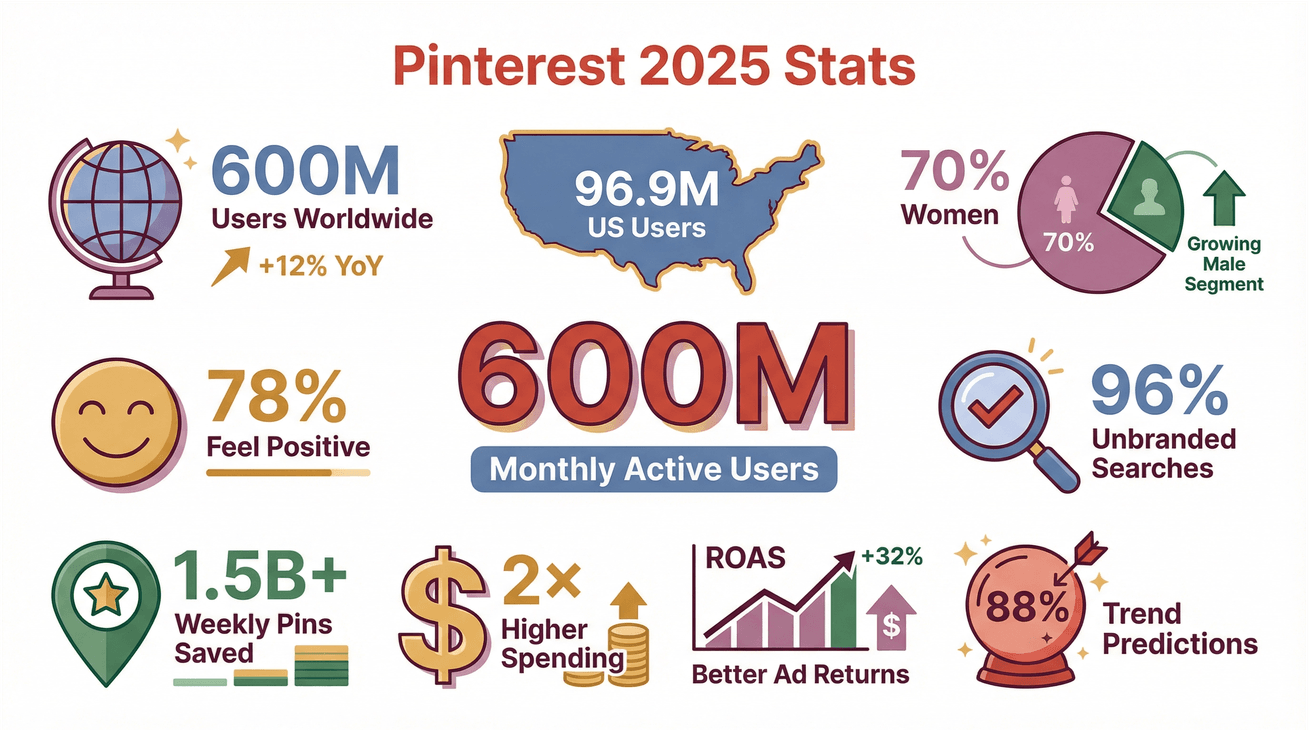 Pinterest 2025 Stats

600M
Users Worldwide
+12% YoY

96.9M
US Users

70%
Women
70%
Growing Male Segment

78%
Feel Positive

600M
Monthly Active Users

96%
Unbranded Searches

1.5B+
Weekly Pins Saved

$
2×
Higher Spending

ROAS
+32%
$
Better Ad Returns

88%
Trend Predictions